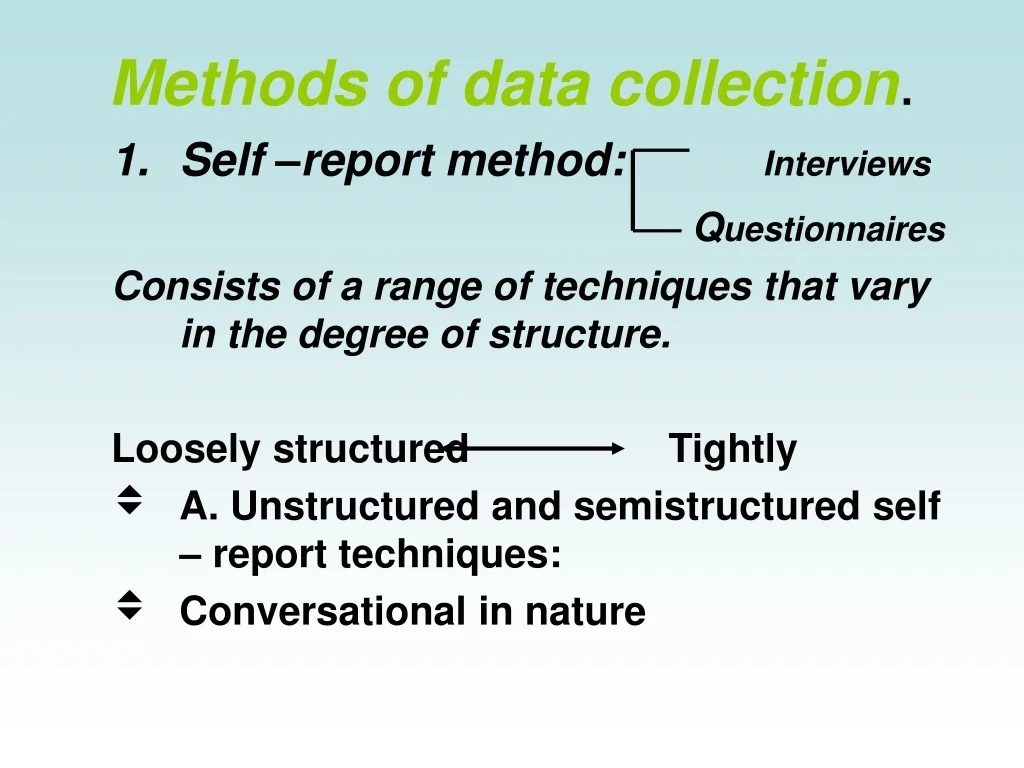 Methods of data collection.

1. Self –report method: Interviews

Questionnaires

Consists of a range of techniques that vary in the degree of structure.

Loosely structured Tightly

A. Unstructured and semistructured self – report techniques:

Conversational in nature